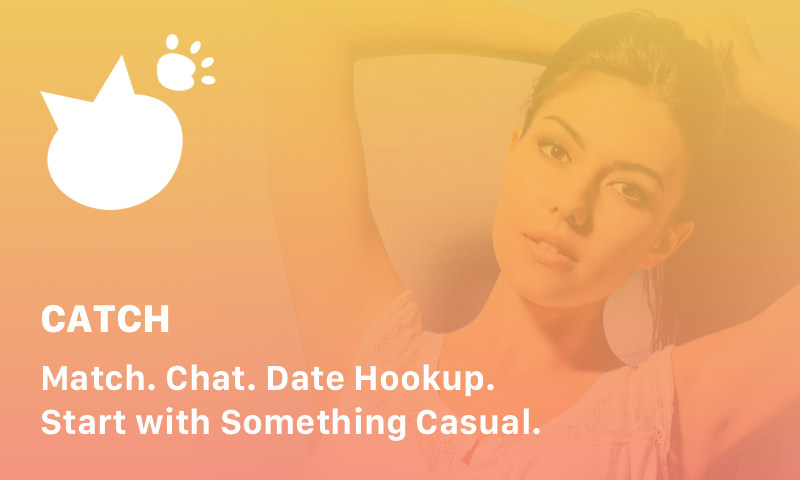 CATCH

Match. Chat. Date Hookup.
Start with Something Casual.